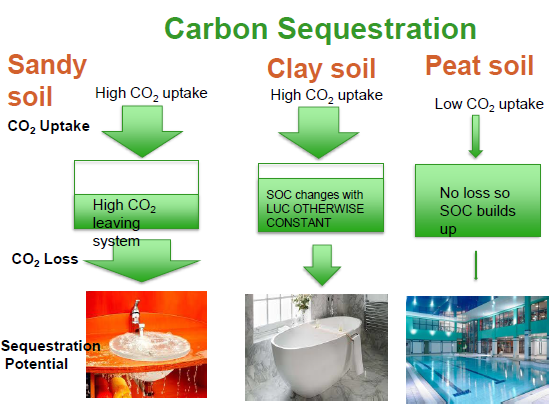 Carbon Sequestration

Sandy soil

High $CO_2$ uptake

$CO_2$ Uptake

High $CO_2$ leaving system

$CO_2$ Loss

Sequestration Potential

Clay soil

High $CO_2$ uptake

SOC changes with LUC OTHERWISE CONSTANT

Peat soil

Low $CO_2$ uptake

No loss so SOC builds up